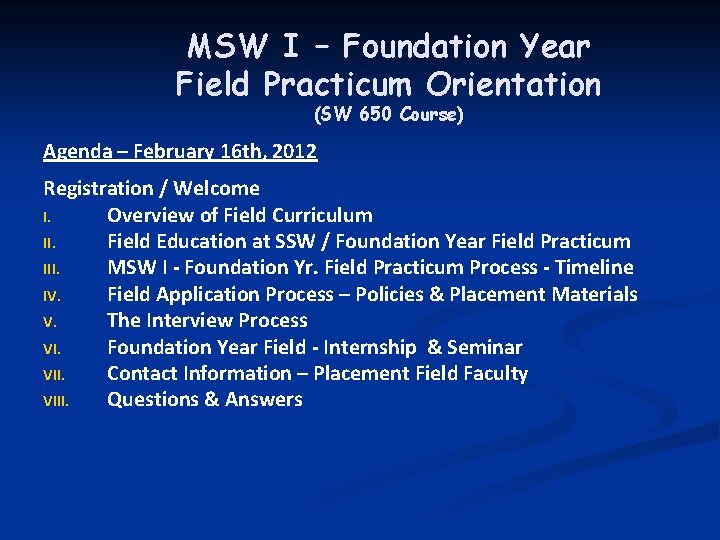 MSW I – Foundation Year
Field Practicum Orientation
(SW 650 Course)

Agenda – February 16th, 2012

Registration / Welcome
I. Overview of Field Curriculum
II. Field Education at SSW / Foundation Year Field Practicum
III. MSW I - Foundation Yr. Field Practicum Process - Timeline
IV. Field Application Process – Policies & Placement Materials
V. The Interview Process
VI. Foundation Year Field - Internship & Seminar
VII. Contact Information – Placement Field Faculty
VIII. Questions & Answers